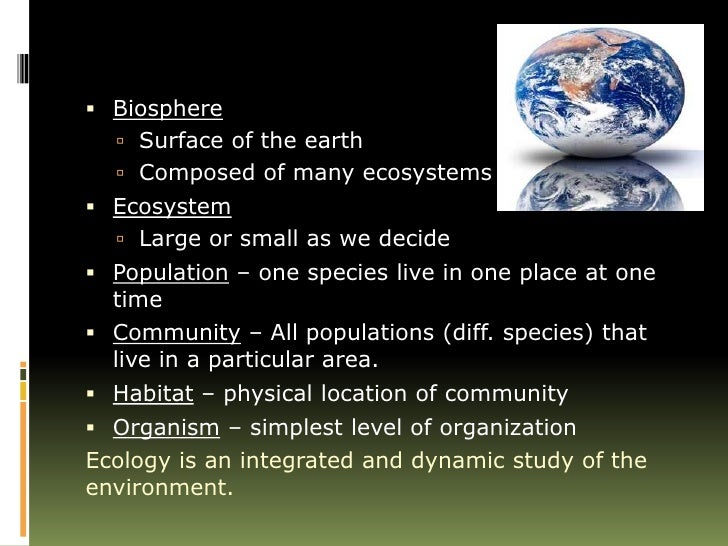 ▪ Biosphere
▫ Surface of the earth
▫ Composed of many ecosystems
▪ Ecosystem
▫ Large or small as we decide
▪ Population – one species live in one place at one time
▪ Community – All populations (diff. species) that live in a particular area.
▪ Habitat – physical location of community
▪ Organism – simplest level of organization

Ecology is an integrated and dynamic study of the environment.